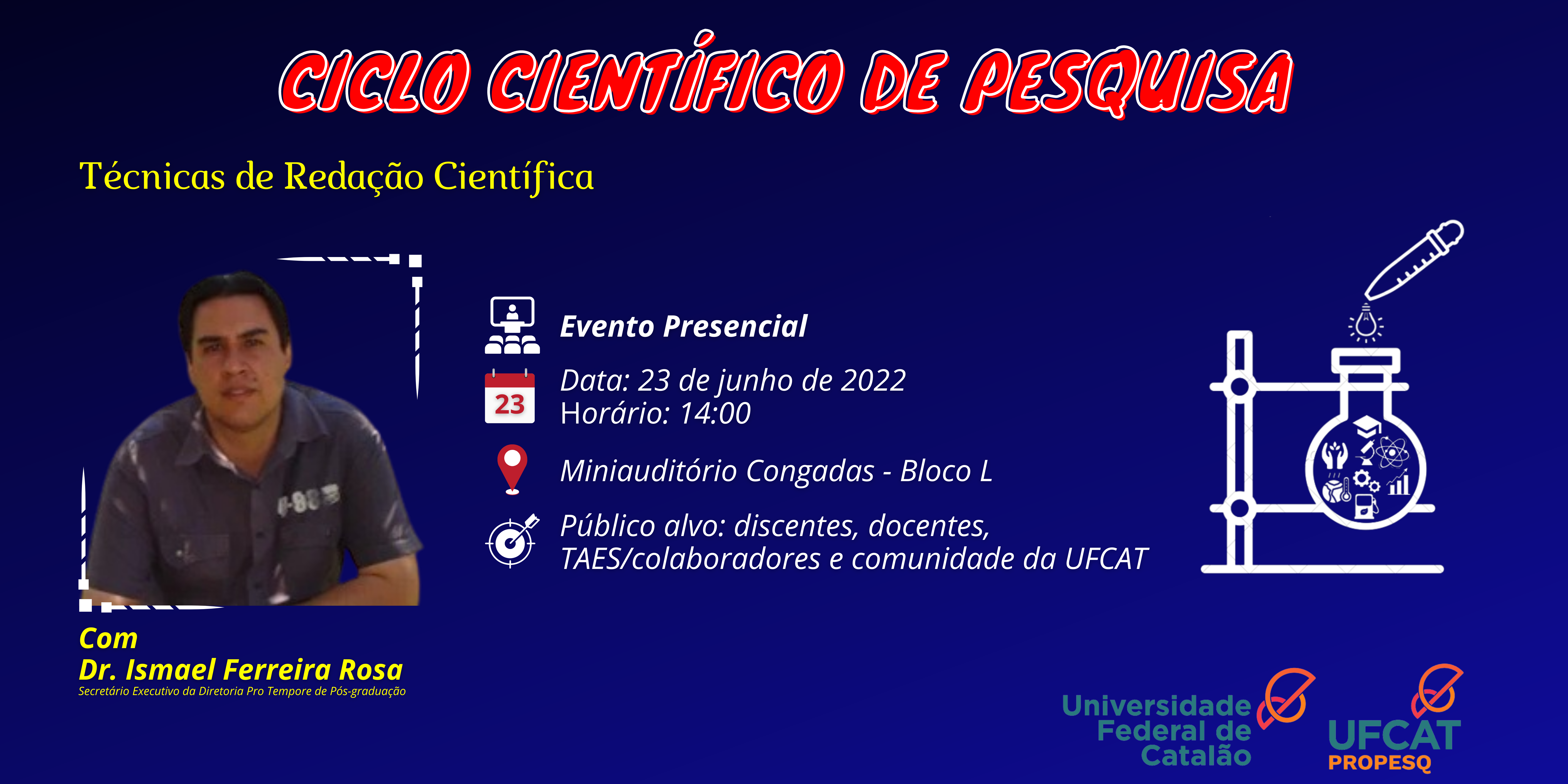 CICLO CIENTÍFICO DE PESQUISA

Técnicas de Redação Científica

Evento Presencial

23

Data: 23 de junho de 2022
Horário: 14:00

Miniauditório Congadas - Bloco L

Público alvo: discentes, docentes, TAES/colaboradores e comunidade da UFCAT

Com
Dr. Ismael Ferreira Rosa
Secretário Executivo da Diretoria Pro Tempore de Pós-graduação

Universidade Federal de Catalão

UFCAT
PROPESQ